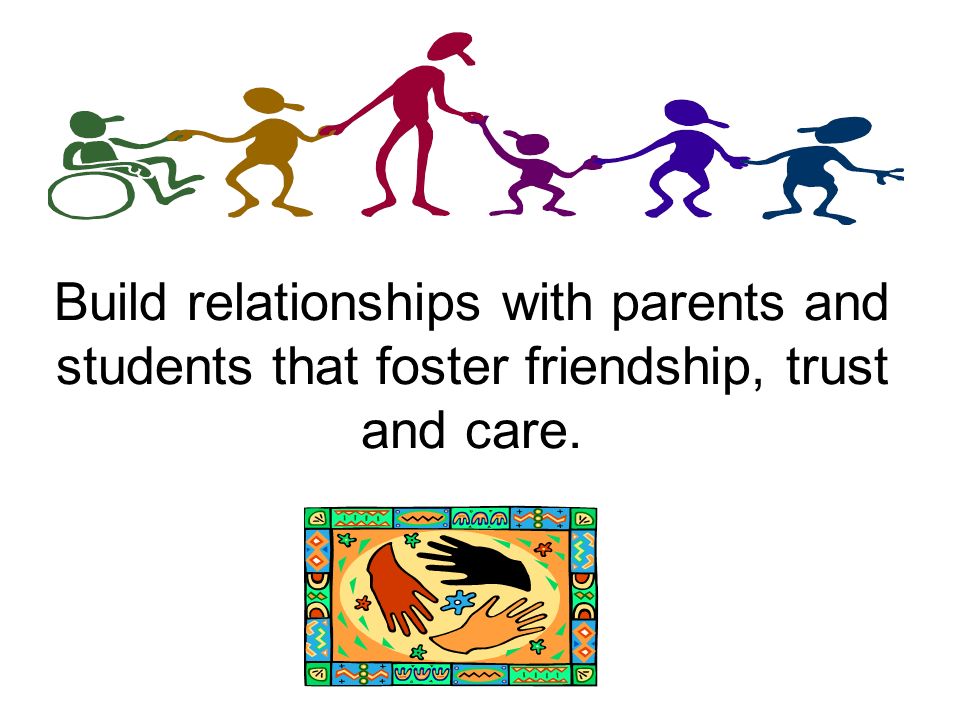 Build relationships with parents and students that foster friendship, trust and care.